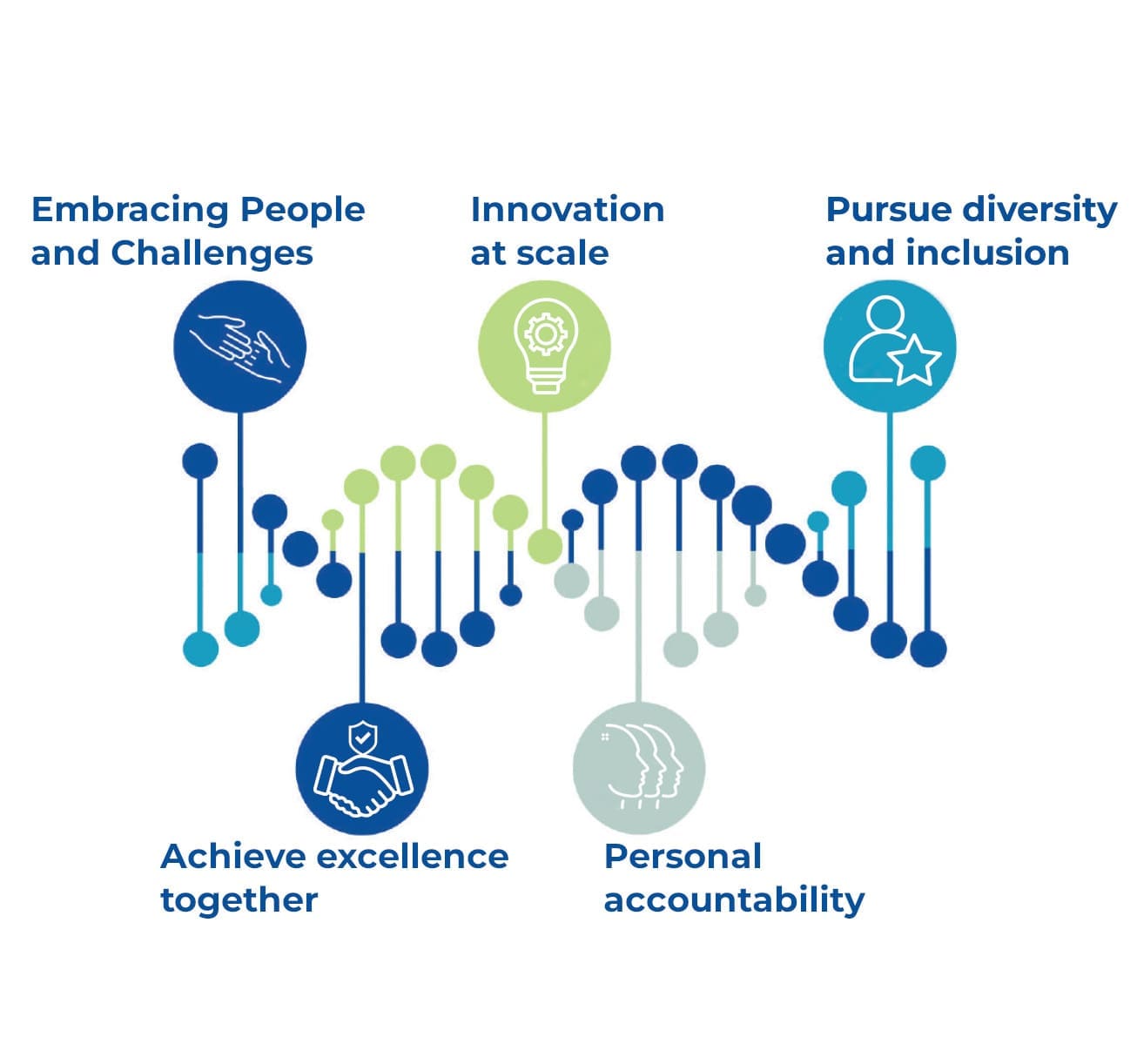 Embracing People and Challenges

Innovation at scale

Pursue diversity and inclusion

Achieve excellence together

Personal accountability